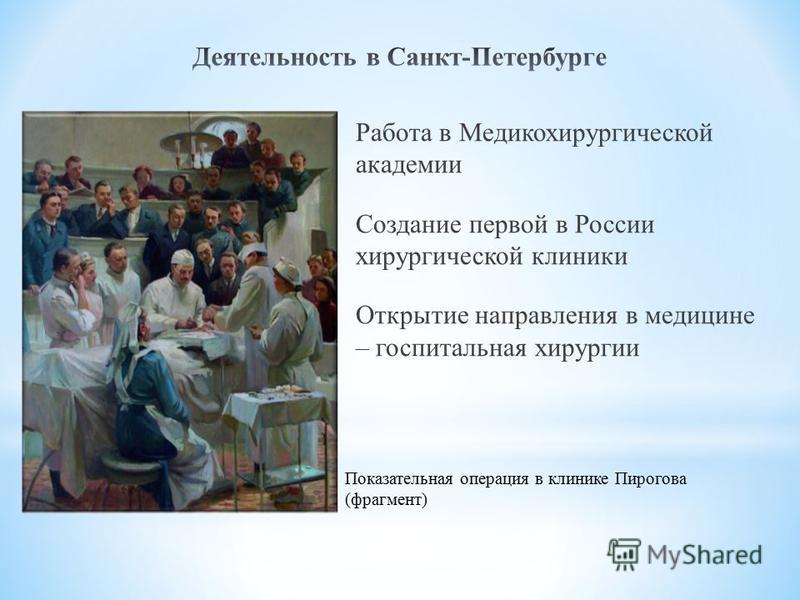 Деятельность в Санкт-Петербурге

Работа в Медикохирургической академии

Создание первой в России хирургической клиники

Открытие направления в медицине – госпитальная хирургии

Показательная операция в клинике Пирогова (фрагмент)

MyShared